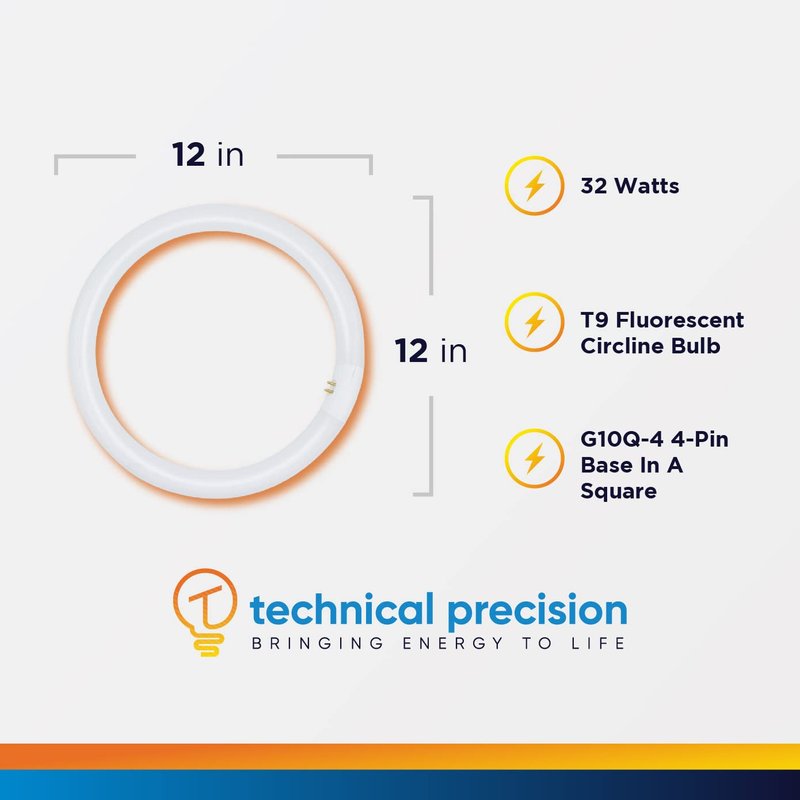 12 in

12 in

32 Watts

T9 Fluorescent Circline Bulb

G10Q-4 4-Pin Base In A Square

technical precision
BRINGING ENERGY TO LIFE